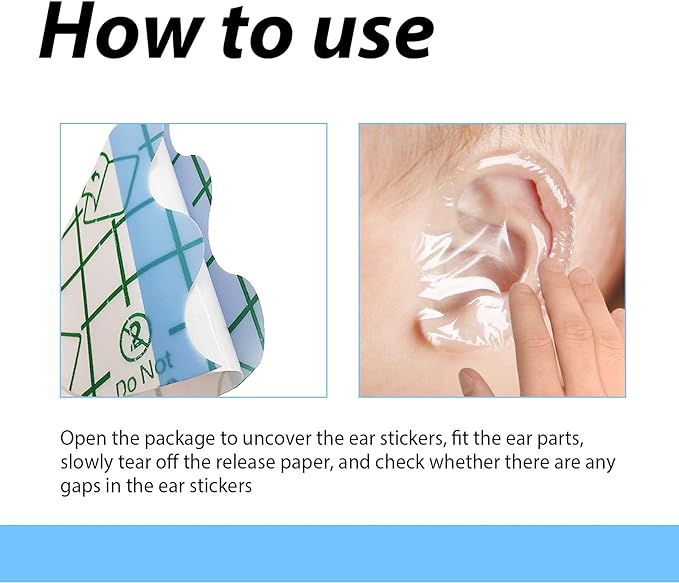 How to use

Do Not

Open the package to uncover the ear stickers, fit the ear parts, slowly tear off the release paper, and check whether there are any gaps in the ear stickers